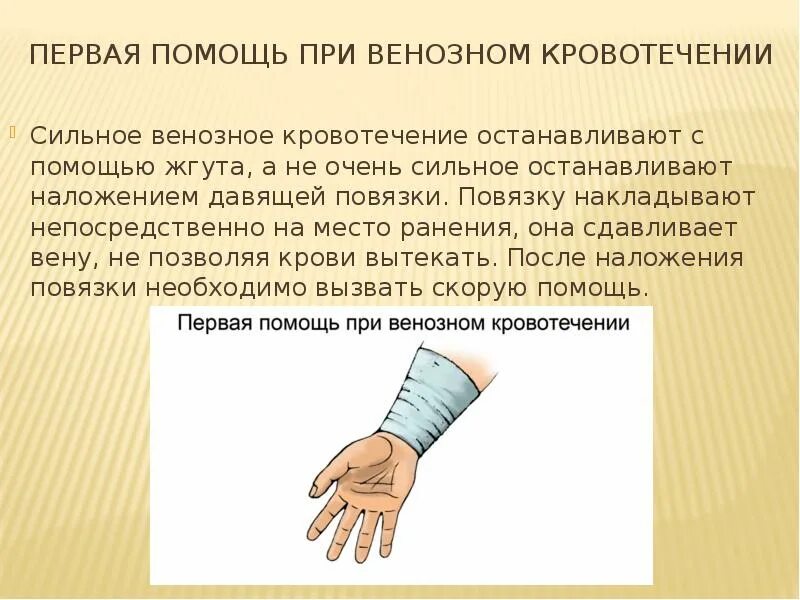 ПЕРВАЯ ПОМОЩЬ ПРИ ВЕНОЗНОМ КРОВОТЕЧЕНИИ

Сильное венозное кровотечение останавливают с помощью жгута, а не очень сильное останавливают наложением давящей повязки. Повязку накладывают непосредственно на место ранения, она сдавливает вену, не позволяя крови вытекать. После наложения повязки необходимо вызвать скорую помощь.

Первая помощь при венозном кровотечении